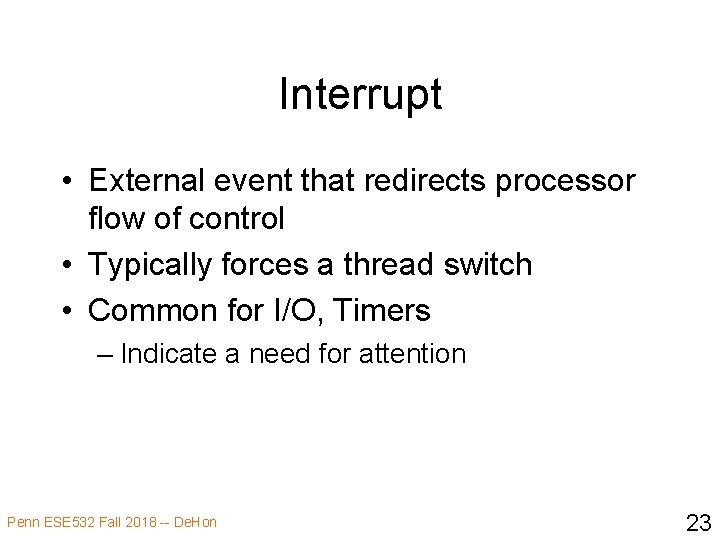 Interrupt

• External event that redirects processor flow of control
• Typically forces a thread switch
• Common for I/O, Timers
– Indicate a need for attention

Penn ESE532 Fall 2018 -- DeHon

23